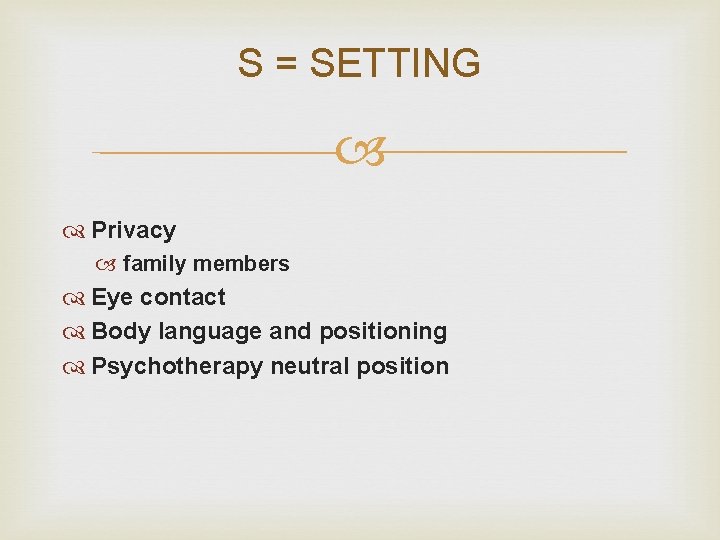 S = SETTING

Privacy
family members
Eye contact
Body language and positioning
Psychotherapy neutral position